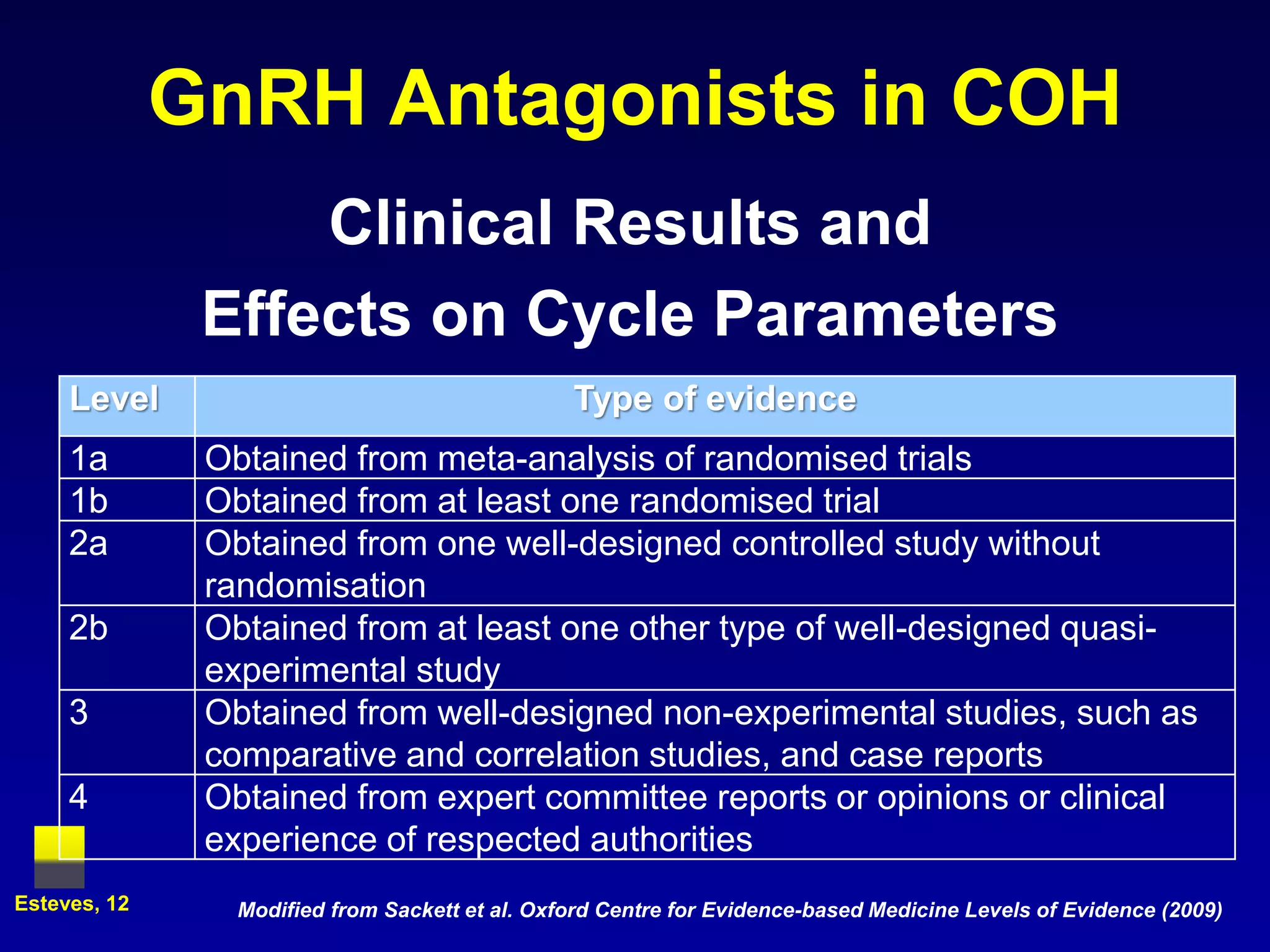 GnRH Antagonists in COH

Clinical Results and
Effects on Cycle Parameters

| Level | Type of evidence |
|---|---|
| 1a | Obtained from meta-analysis of randomised trials |
| 1b | Obtained from at least one randomised trial |
| 2a | Obtained from one well-designed controlled study without randomisation |
| 2b | Obtained from at least one other type of well-designed quasi-experimental study |
| 3 | Obtained from well-designed non-experimental studies, such as comparative and correlation studies, and case reports |
| 4 | Obtained from expert committee reports or opinions or clinical experience of respected authorities |

Esteves, 12

Modified from Sackett et al. Oxford Centre for Evidence-based Medicine Levels of Evidence (2009)